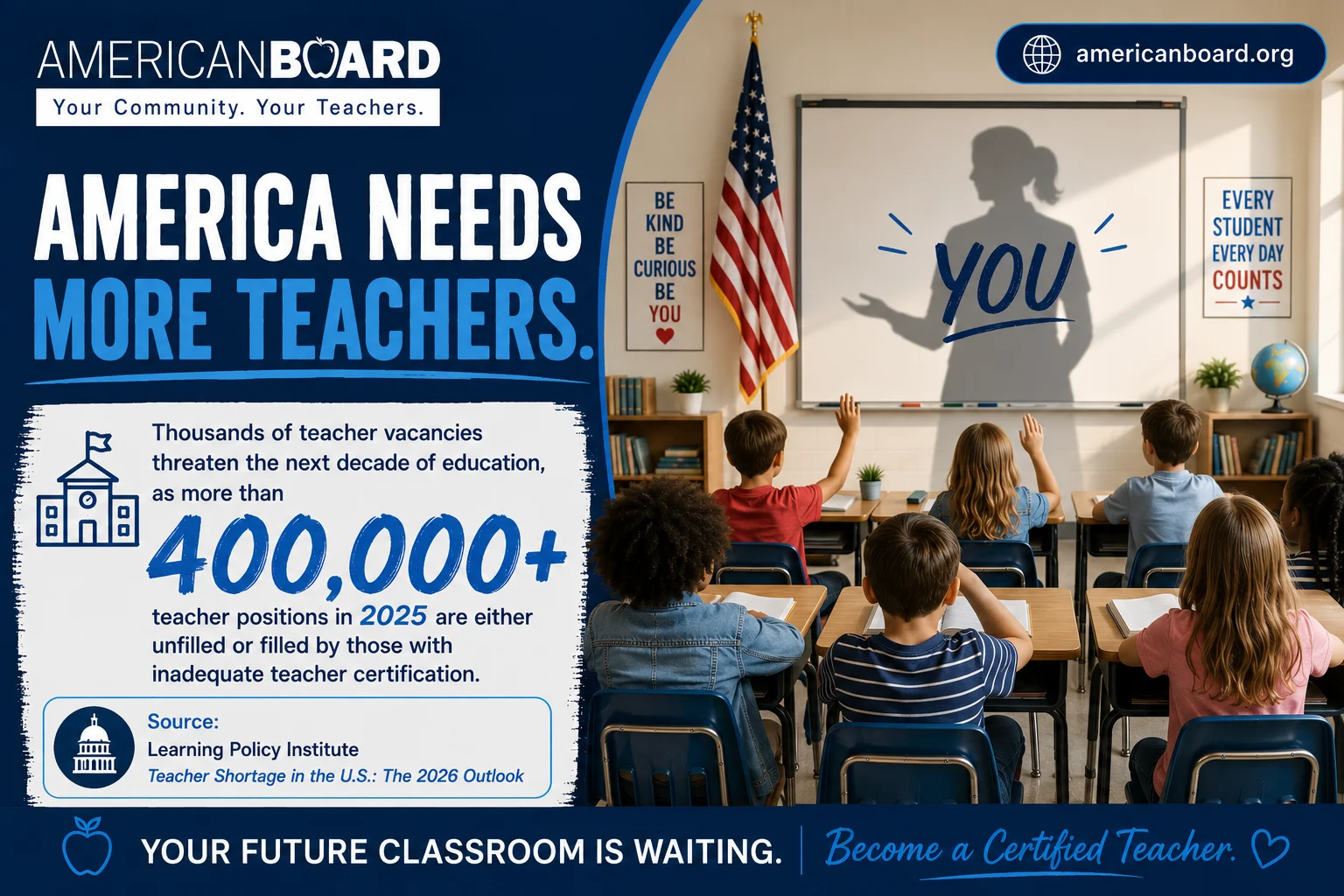 AMERICANBOARD
Your Community. Your Teachers.

americanboard.org

AMERICA NEEDS MORE TEACHERS.

BE KIND BE CURIOUS BE YOU

YOU

EVERY STUDENT EVERY DAY COUNTS

Thousands of teacher vacancies threaten the next decade of education, as more than

400,000+

teacher positions in 2025 are either unfilled or filled by those with inadequate teacher certification.

Source:
Learning Policy Institute
Teacher Shortage in the U.S.: The 2026 Outlook

YOUR FUTURE CLASSROOM IS WAITING. Become a Certified Teacher.